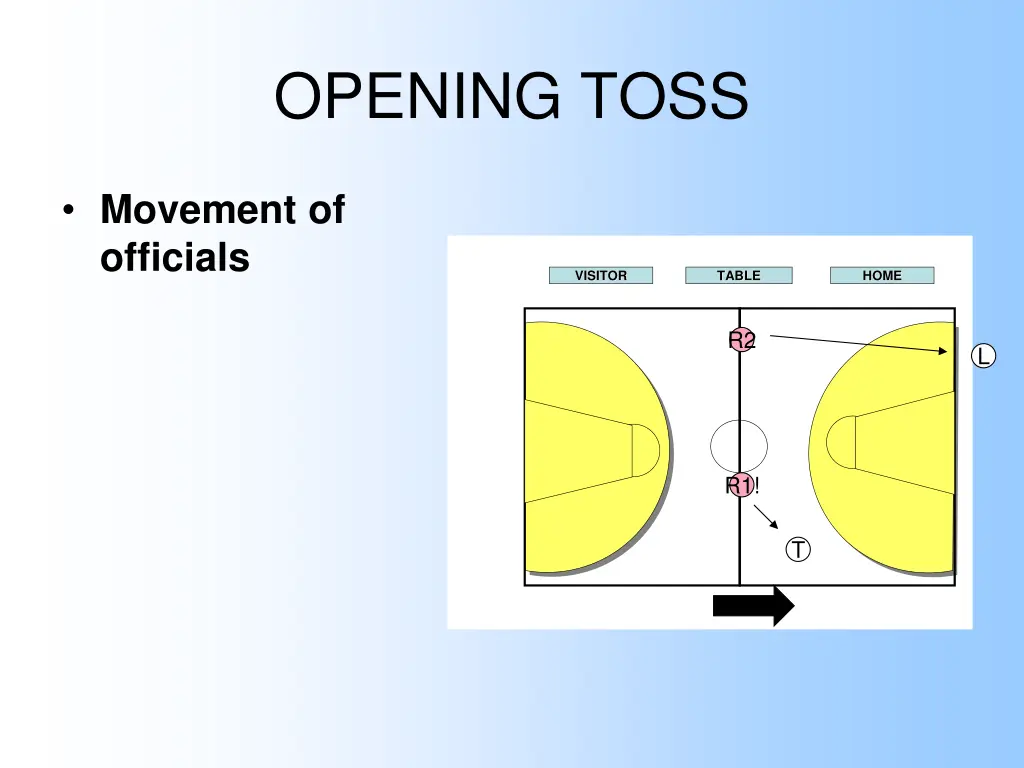 OPENING TOSS

• Movement of officials

VISITOR

TABLE

HOME

R2

L

R1!

T